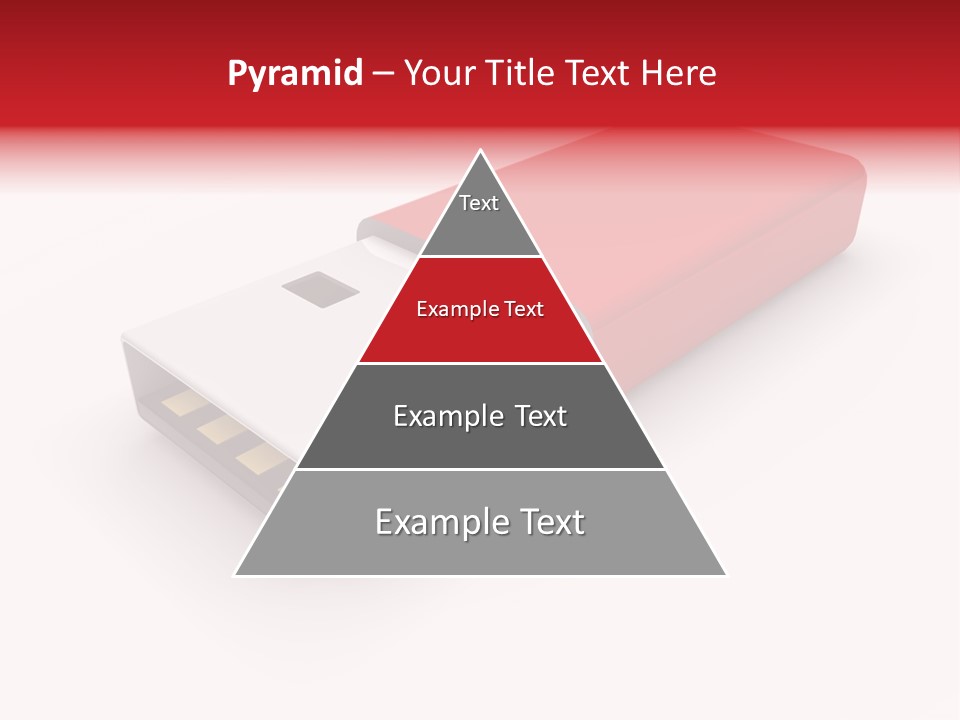 Pyramid – Your Title Text Here

Text

Example Text

Example Text

Example Text